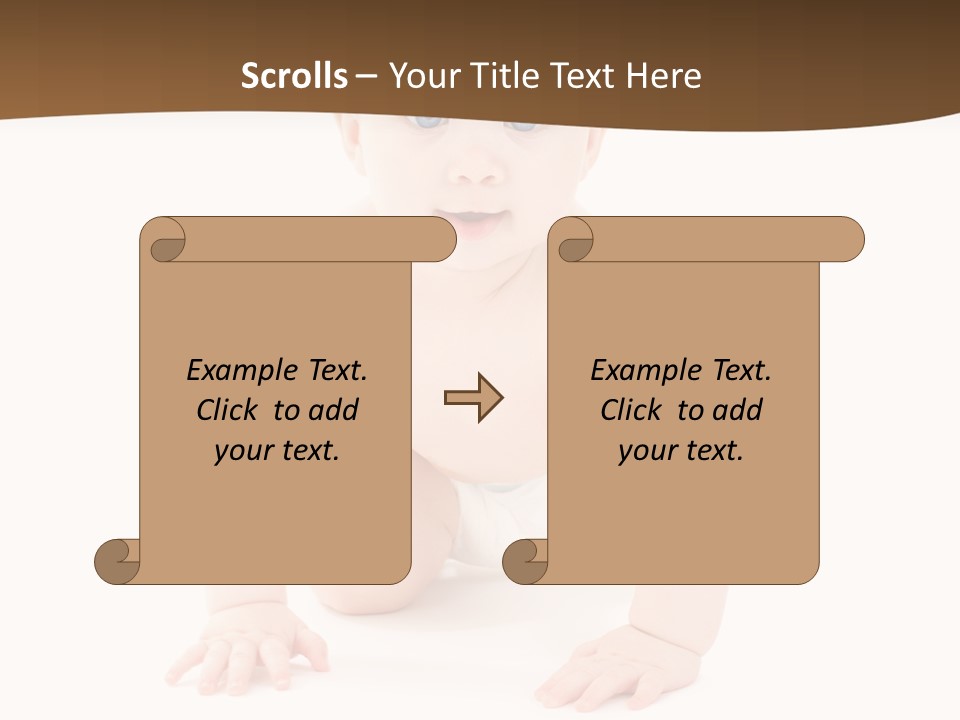 Scrolls – Your Title Text Here

Example Text. Click to add your text.

Example Text. Click to add your text.